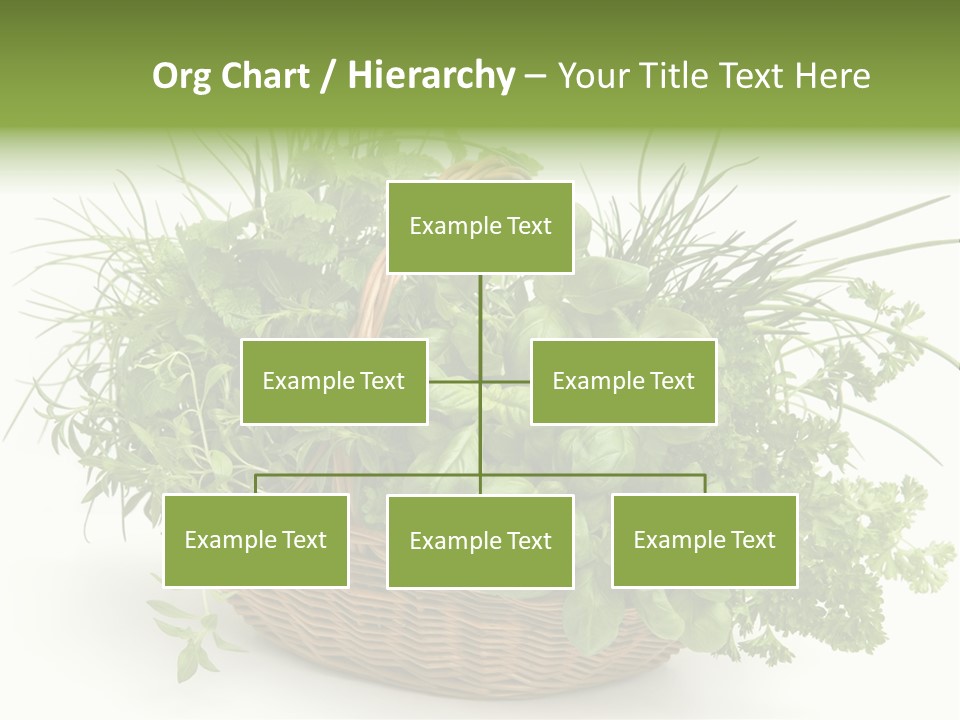 Org Chart / Hierarchy – Your Title Text Here

Example Text

Example Text

Example Text

Example Text

Example Text

Example Text